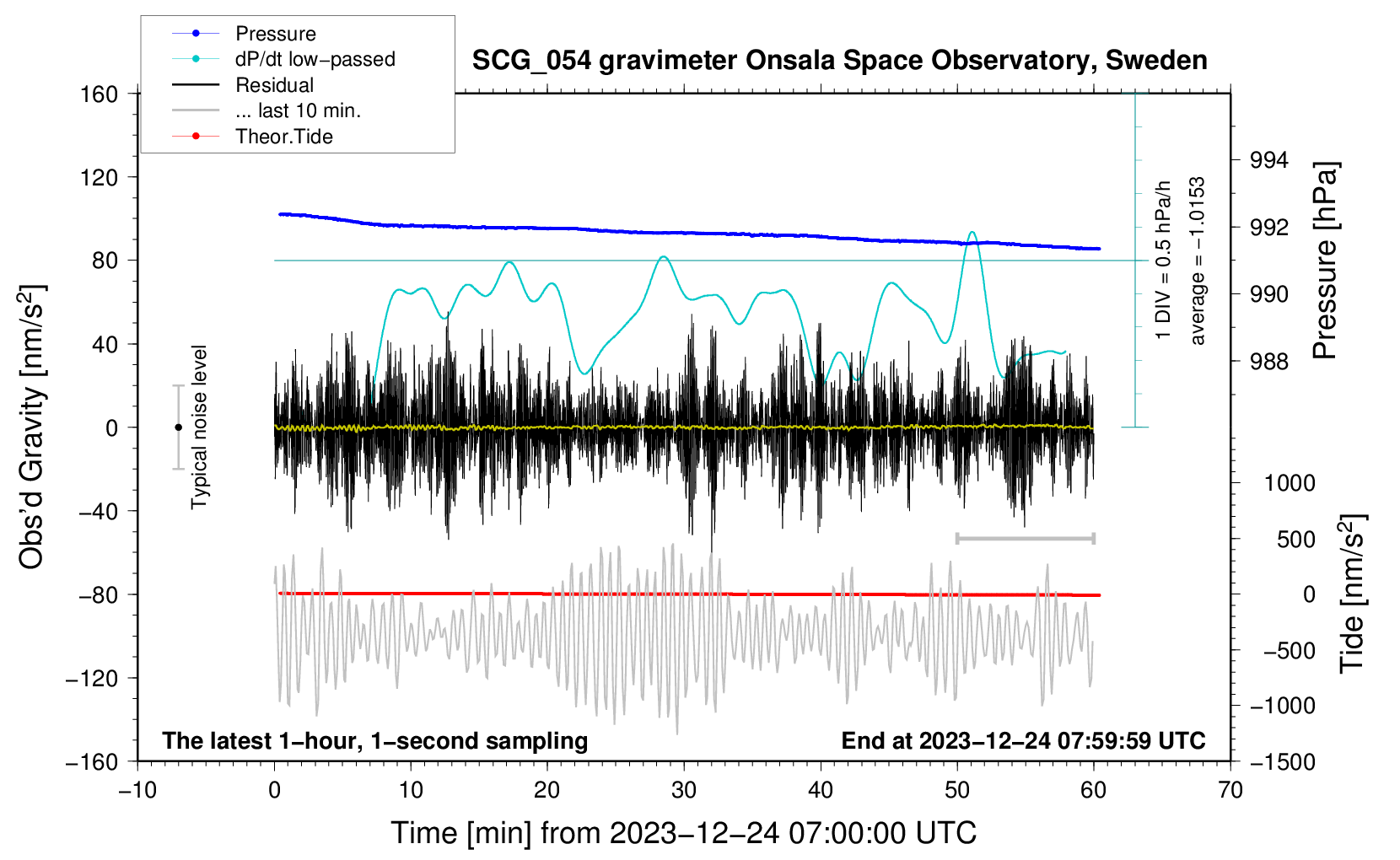 Pressure
dP/dt low−passed
Residual
... last 10 min.
Theor.Tide

SCG_054 gravimeter Onsala Space Observatory, Sweden

160
120
80
40
0
−40
−80
−120
−160

Obs'd Gravity [nm/s$^2$]

Typical noise level

1 DIV = 0.5 hPa/h
average = −1.0153

994
992
990
988

Pressure [hPa]

1000
500
0
−500
−1000
−1500

Tide [nm/s$^2$]

The latest 1−hour, 1−second sampling
End at 2023−12−24 07:59:59 UTC

−10
0
10
20
30
40
50
60
70

Time [min] from 2023−12−24 07:00:00 UTC